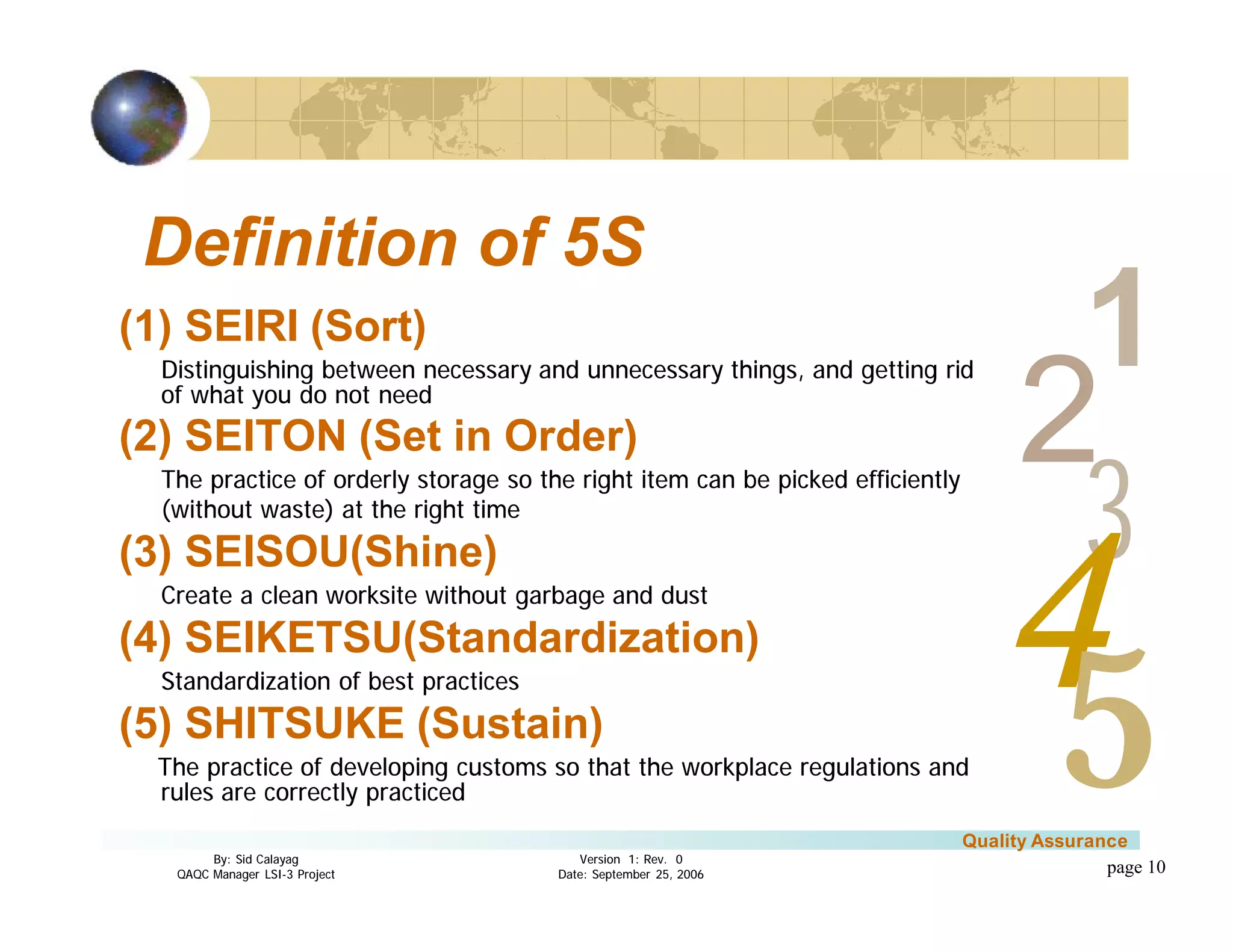 Definition of 5S

(1) SEIRI (Sort)

Distinguishing between necessary and unnecessary things, and getting rid of what you do not need

(2) SEITON (Set in Order)

The practice of orderly storage so the right item can be picked efficiently (without waste) at the right time

(3) SEISOU(Shine)

Create a clean worksite without garbage and dust

(4) SEIKETSU(Standardization)

Standardization of best practices

(5) SHITSUKE (Sustain)

The practice of developing customs so that the workplace regulations and rules are correctly practiced

1 2 3 4 5

Quality Assurance

By: Sid Calayag
QAQC Manager LSI-3 Project

Version 1: Rev. 0
Date: September 25, 2006

page 10